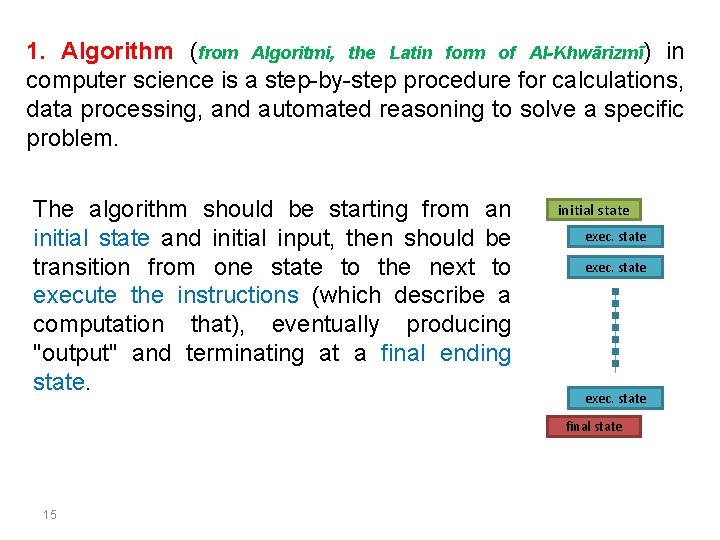 1. Algorithm (from Algoritmi, the Latin form of Al-Khwārizmī) in computer science is a step-by-step procedure for calculations, data processing, and automated reasoning to solve a specific problem.

The algorithm should be starting from an initial state and initial input, then should be transition from one state to the next to execute the instructions (which describe a computation that), eventually producing "output" and terminating at a final ending state.

initial state

exec. state

exec. state

exec. state

final state

15